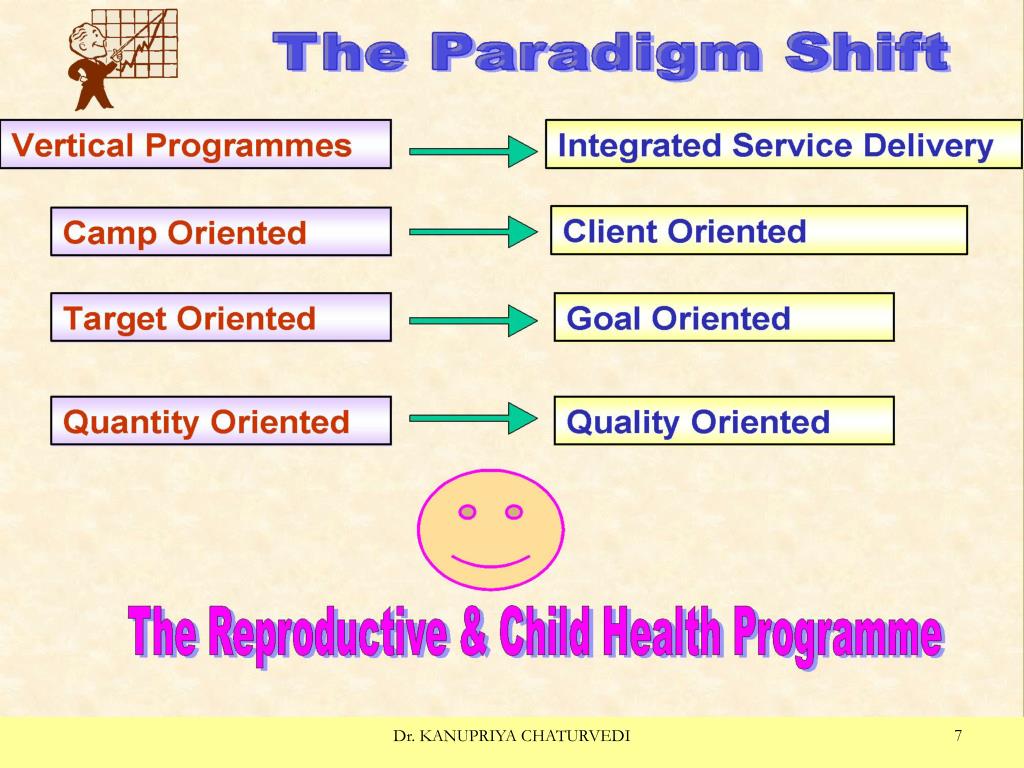 The Paradigm Shift

Vertical Programmes

Integrated Service Delivery

Camp Oriented

Client Oriented

Target Oriented

Goal Oriented

Quantity Oriented

Quality Oriented

The Reproductive & Child Health Programme

Dr. KANUPRIYA CHATURVEDI

7